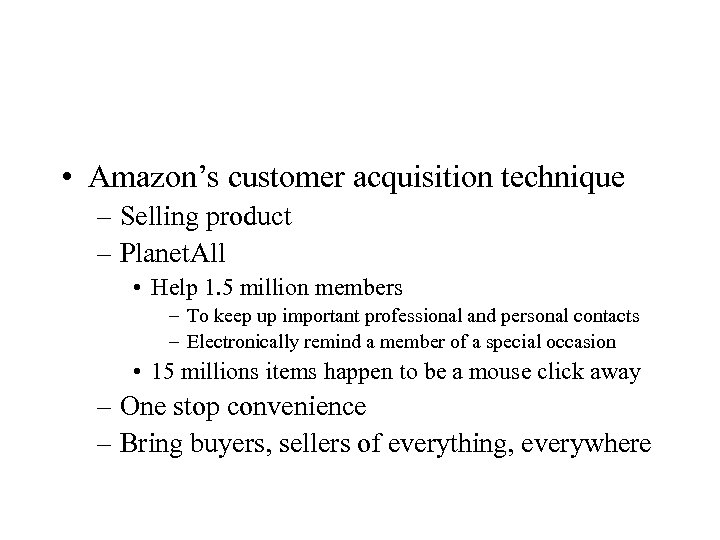 • Amazon’s customer acquisition technique
– Selling product
– PlanetAll
• Help 1.5 million members
– To keep up important professional and personal contacts
– Electronically remind a member of a special occasion
• 15 millions items happen to be a mouse click away
– One stop convenience
– Bring buyers, sellers of everything, everywhere